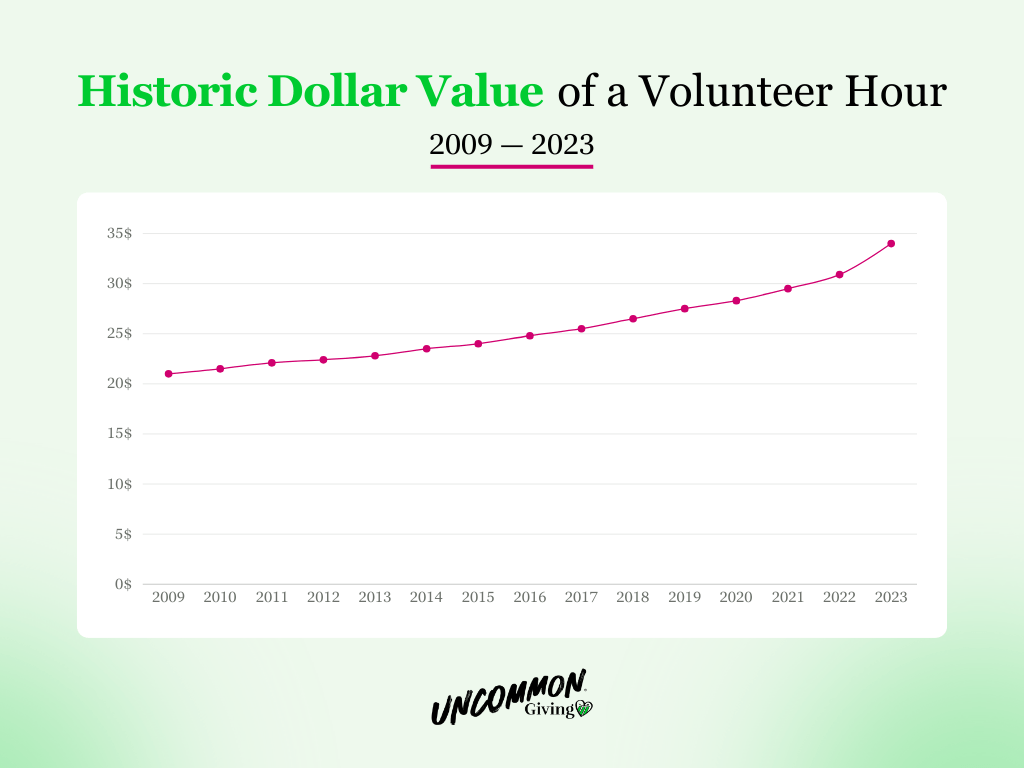 Historic Dollar Value of a Volunteer Hour

2009 — 2023

35$
30$
25$
20$
15$
10$
5$
0$

2009 2010 2011 2012 2013 2014 2015 2016 2017 2018 2019 2020 2021 2022 2023

UNCOMMON Giving